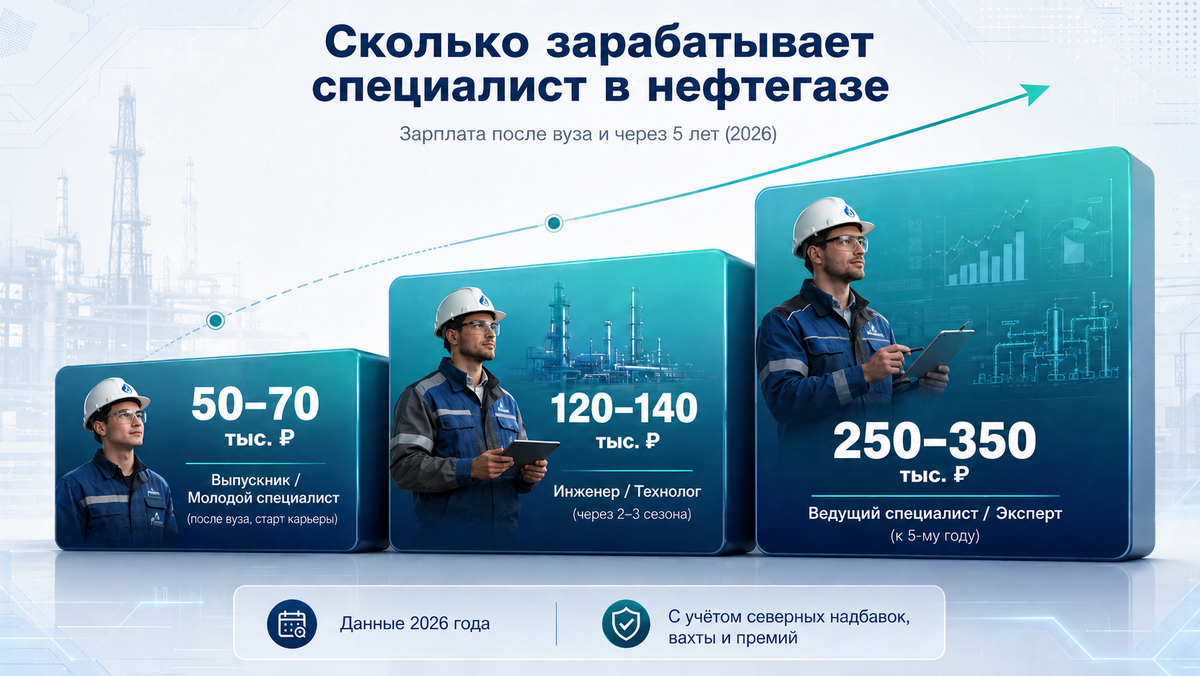 Сколько зарабатывает специалист в нефтегазе

Зарплата после вуза и через 5 лет (2026)

50–70
тыс. ₽

Выпускник / Молодой специалист
(после вуза, старт карьеры)

120–140
тыс. ₽

Инженер / Технолог
(через 2–3 сезона)

250–350
тыс. ₽

Ведущий специалист / Эксперт
(к 5-му году)

Данные 2026 года

С учётом северных надбавок, вахты и премий